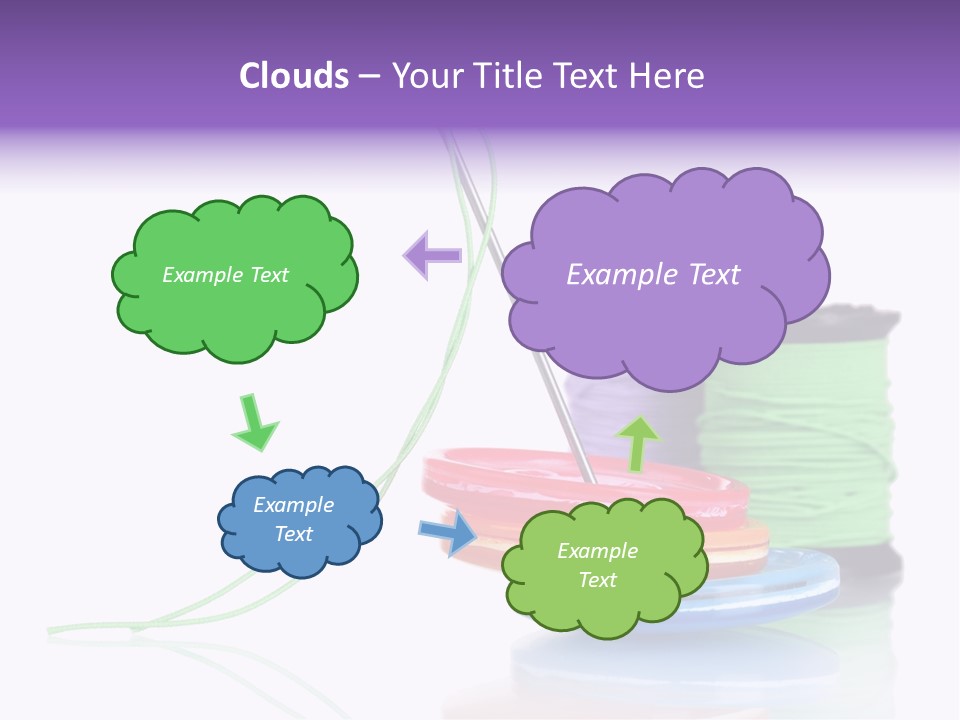 Clouds – Your Title Text Here

Example Text

Example Text

Example Text

Example Text